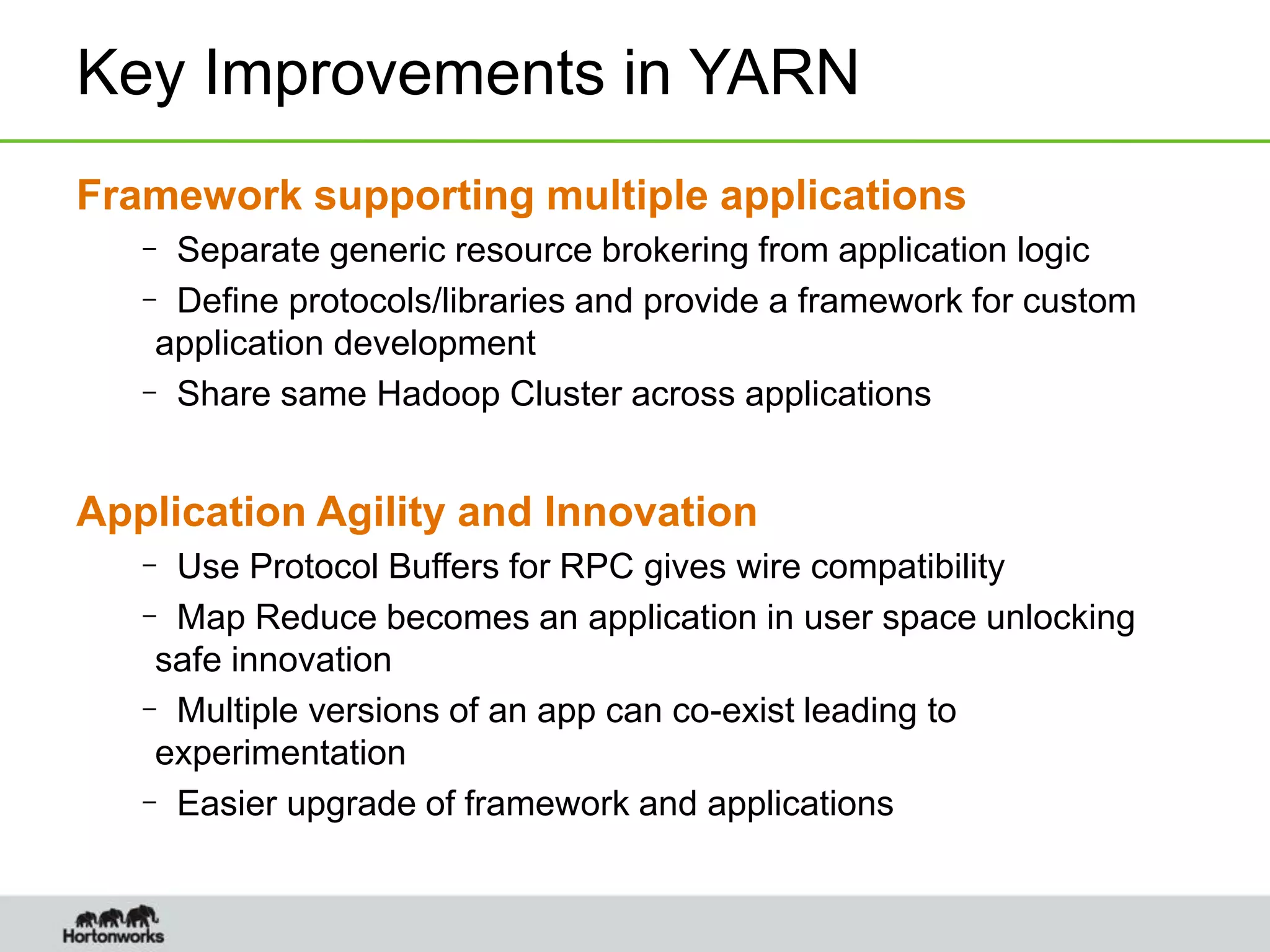 Key Improvements in YARN

Framework supporting multiple applications

– Separate generic resource brokering from application logic

– Define protocols/libraries and provide a framework for custom application development

– Share same Hadoop Cluster across applications

Application Agility and Innovation

– Use Protocol Buffers for RPC gives wire compatibility

– Map Reduce becomes an application in user space unlocking safe innovation

– Multiple versions of an app can co-exist leading to experimentation

– Easier upgrade of framework and applications

Hortonworks